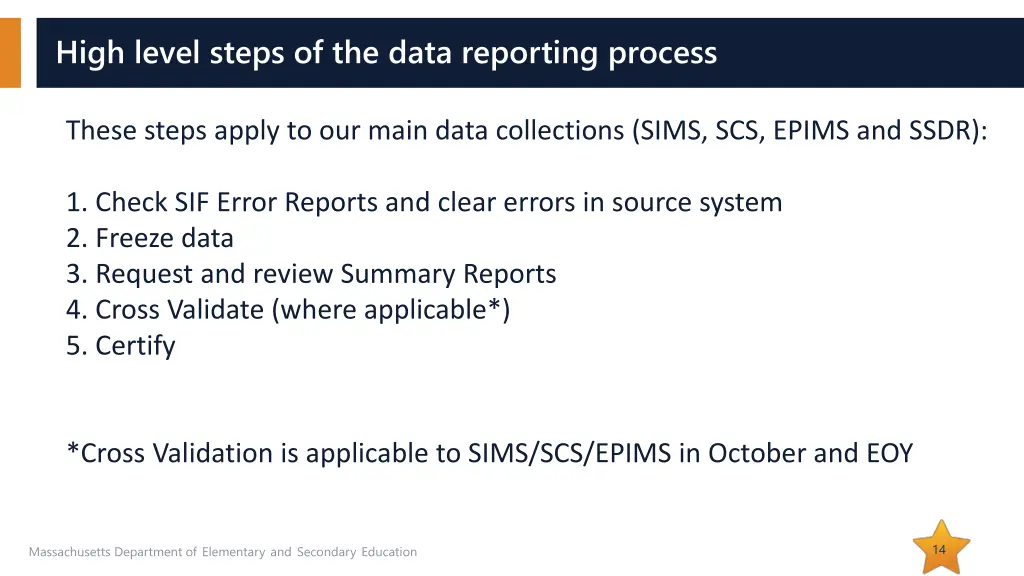 High level steps of the data reporting process

These steps apply to our main data collections (SIMS, SCS, EPIMS and SSDR):

1. Check SIF Error Reports and clear errors in source system
2. Freeze data
3. Request and review Summary Reports
4. Cross Validate (where applicable*)
5. Certify

*Cross Validation is applicable to SIMS/SCS/EPIMS in October and EOY

Massachusetts Department of Elementary and Secondary Education

14